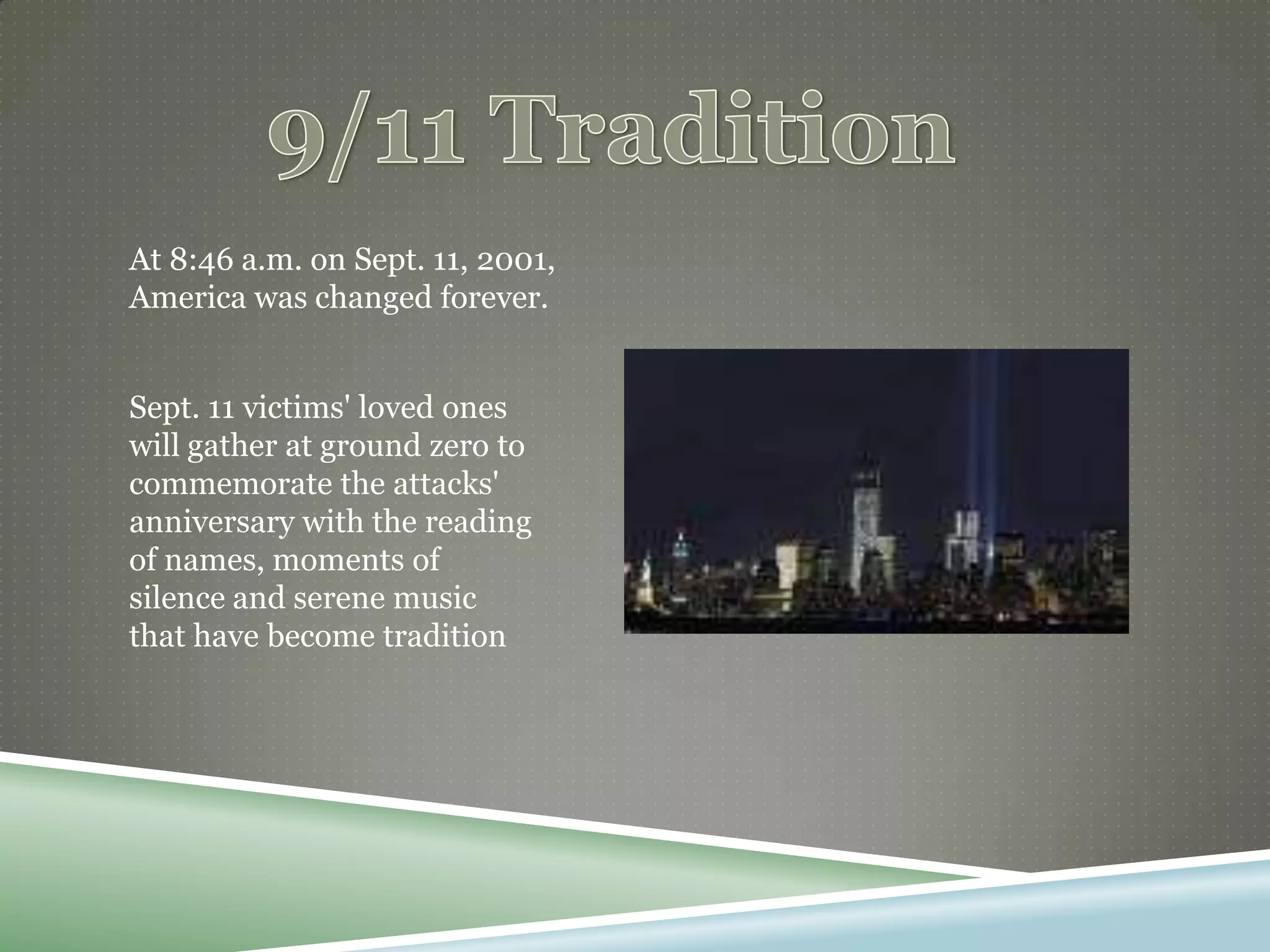 9/11 Tradition

At 8:46 a.m. on Sept. 11, 2001, America was changed forever.

Sept. 11 victims' loved ones will gather at ground zero to commemorate the attacks' anniversary with the reading of names, moments of silence and serene music that have become tradition